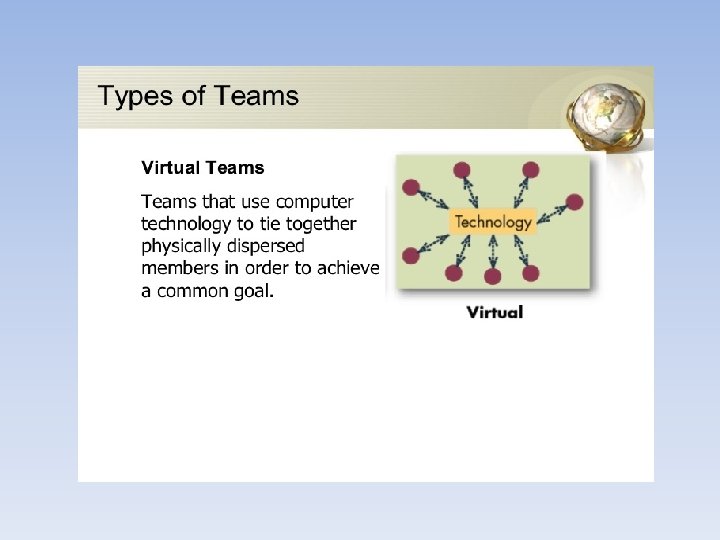 Types of Teams

Virtual Teams

Teams that use computer technology to tie together physically dispersed members in order to achieve a common goal.

Technology

Virtual